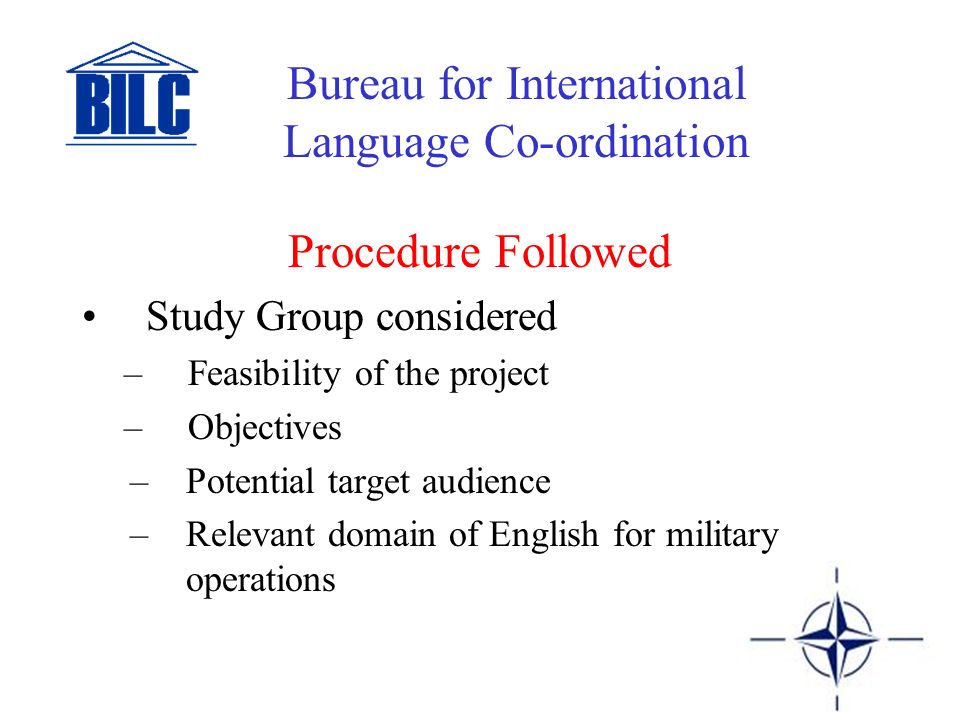 BILC

Bureau for International Language Co-ordination

Procedure Followed

• Study Group considered
– Feasibility of the project
– Objectives
– Potential target audience
– Relevant domain of English for military operations